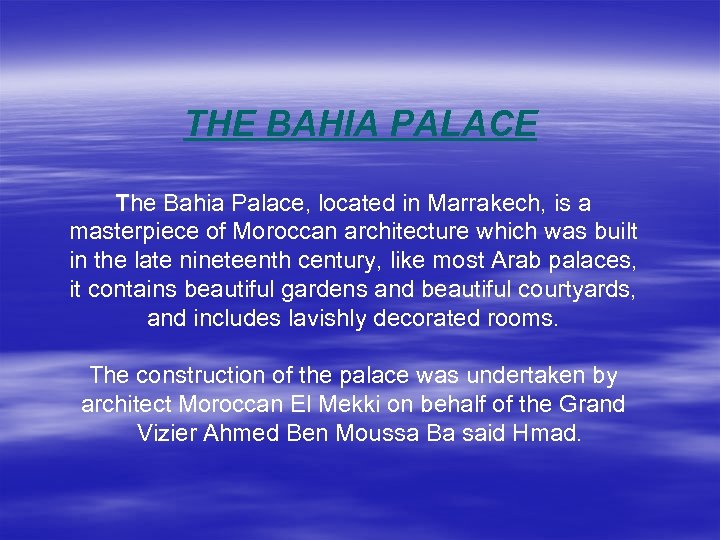 THE BAHIA PALACE

The Bahia Palace, located in Marrakech, is a masterpiece of Moroccan architecture which was built in the late nineteenth century, like most Arab palaces, it contains beautiful gardens and beautiful courtyards, and includes lavishly decorated rooms.

The construction of the palace was undertaken by architect Moroccan El Mekki on behalf of the Grand Vizier Ahmed Ben Moussa Ba said Hmad.